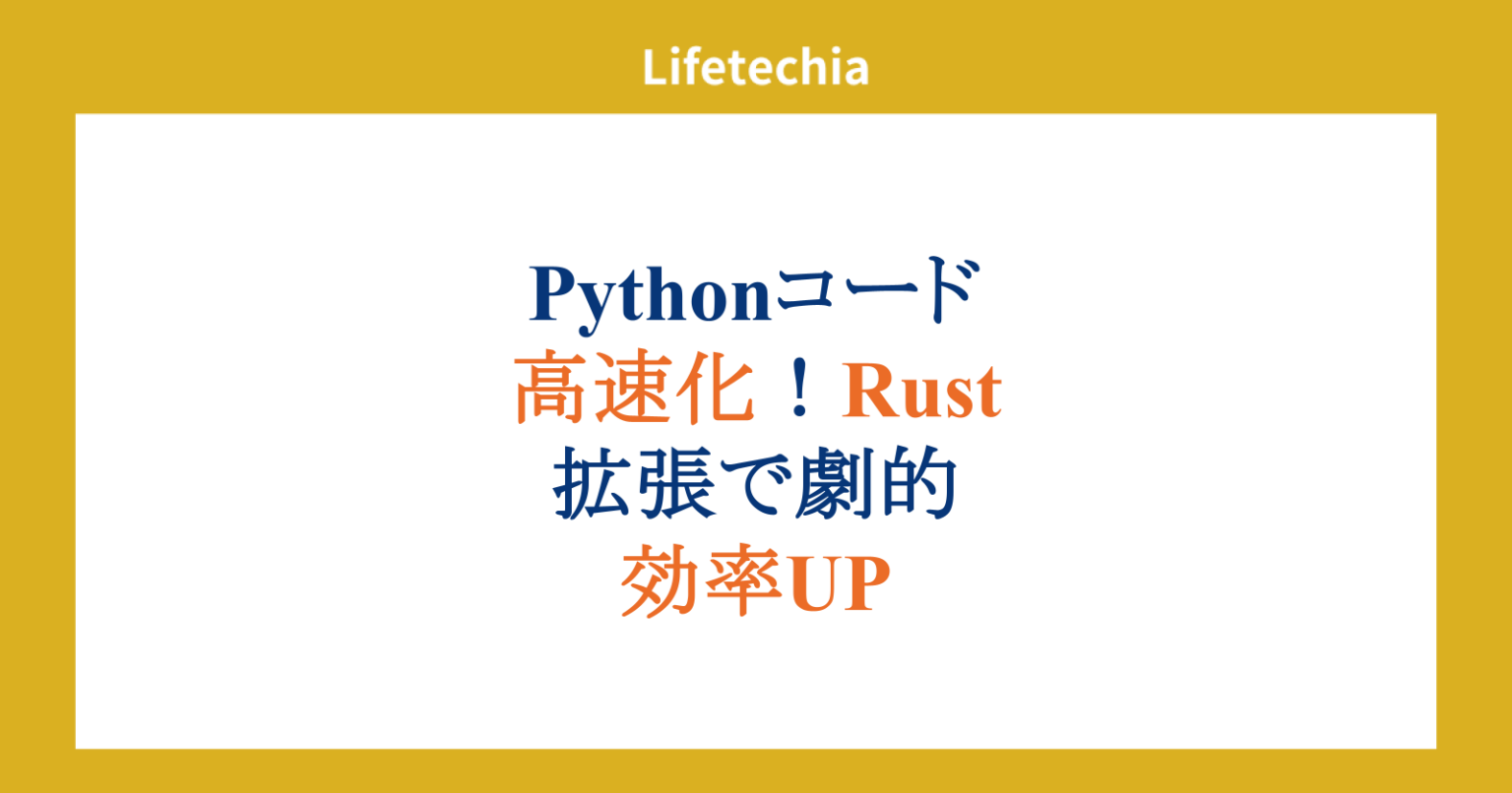 Lifetechia

Pythonコード
高速化！Rust
拡張で劇的
効率UP